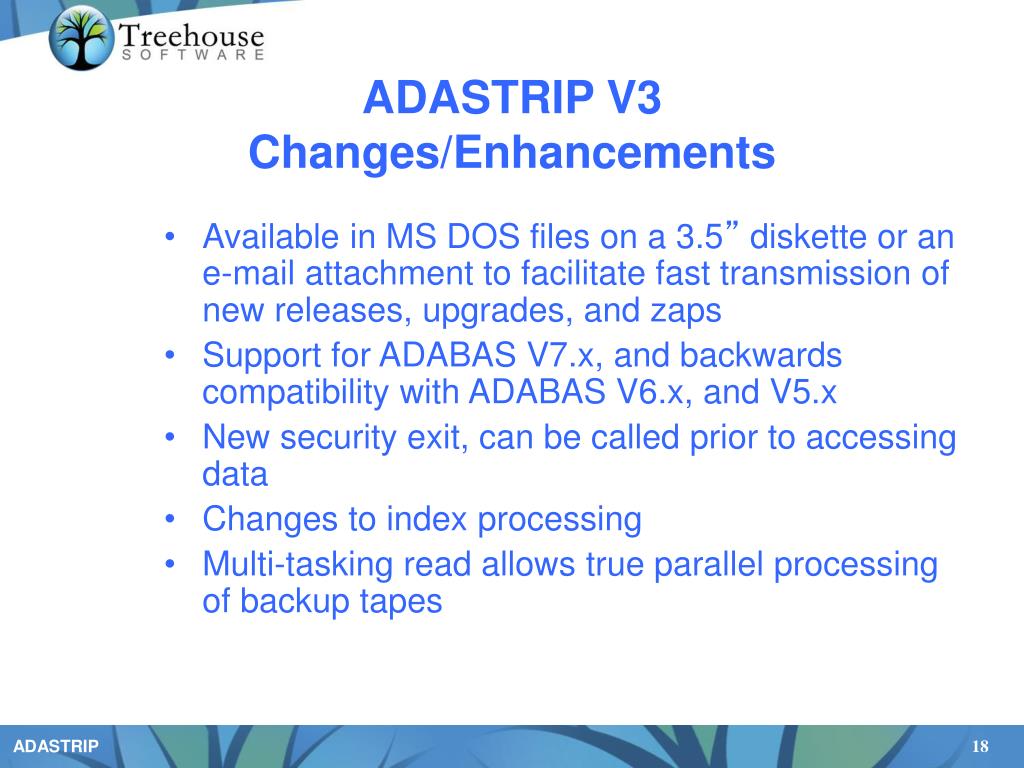 Treehouse
SOFTWARE

ADASTRIP V3
Changes/Enhancements

• Available in MS DOS files on a 3.5” diskette or an e-mail attachment to facilitate fast transmission of new releases, upgrades, and zaps
• Support for ADABAS V7.x, and backwards compatibility with ADABAS V6.x, and V5.x
• New security exit, can be called prior to accessing data
• Changes to index processing
• Multi-tasking read allows true parallel processing of backup tapes

ADASTRIP

18